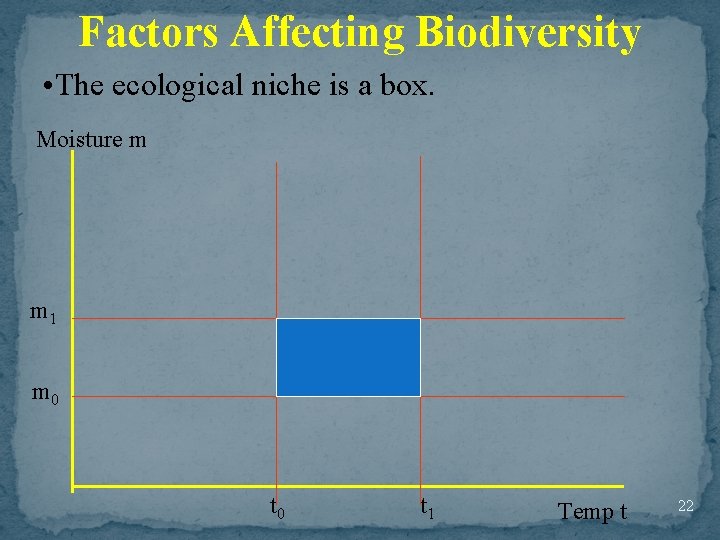 Factors Affecting Biodiversity

•The ecological niche is a box.

Moisture m

$m_1$

$m_0$

$t_0$

$t_1$

Temp t

22